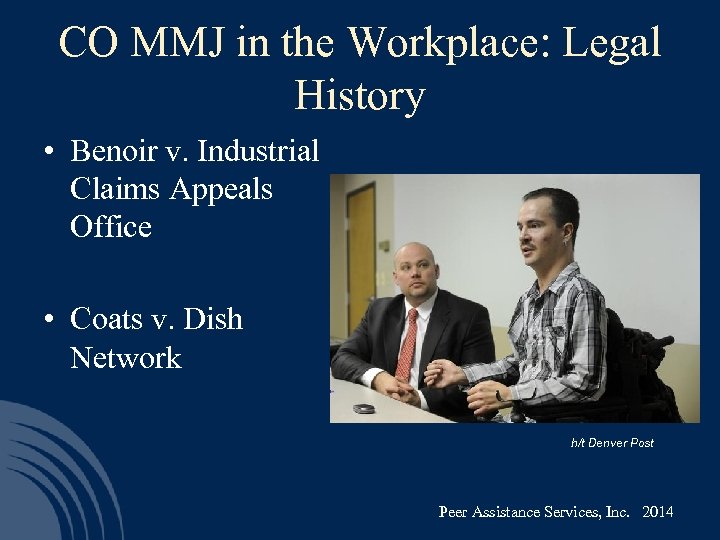 CO MMJ in the Workplace: Legal History

• Benoir v. Industrial Claims Appeals Office

• Coats v. Dish Network

h/t Denver Post

Peer Assistance Services, Inc. 2014